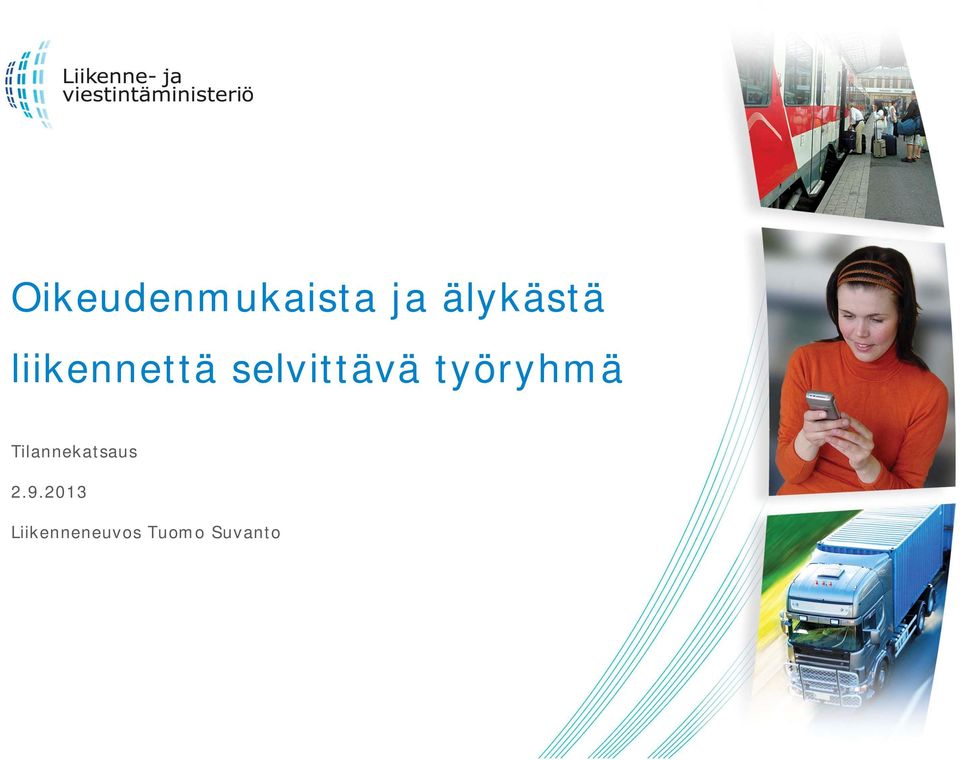 Liikenne- ja
viestintäministeriö

Oikeudenmukaista ja älykästä liikennettä selvittävä työryhmä

Tilannekatsaus

2.9.2013

Liikenneneuvos Tuomo Suvanto